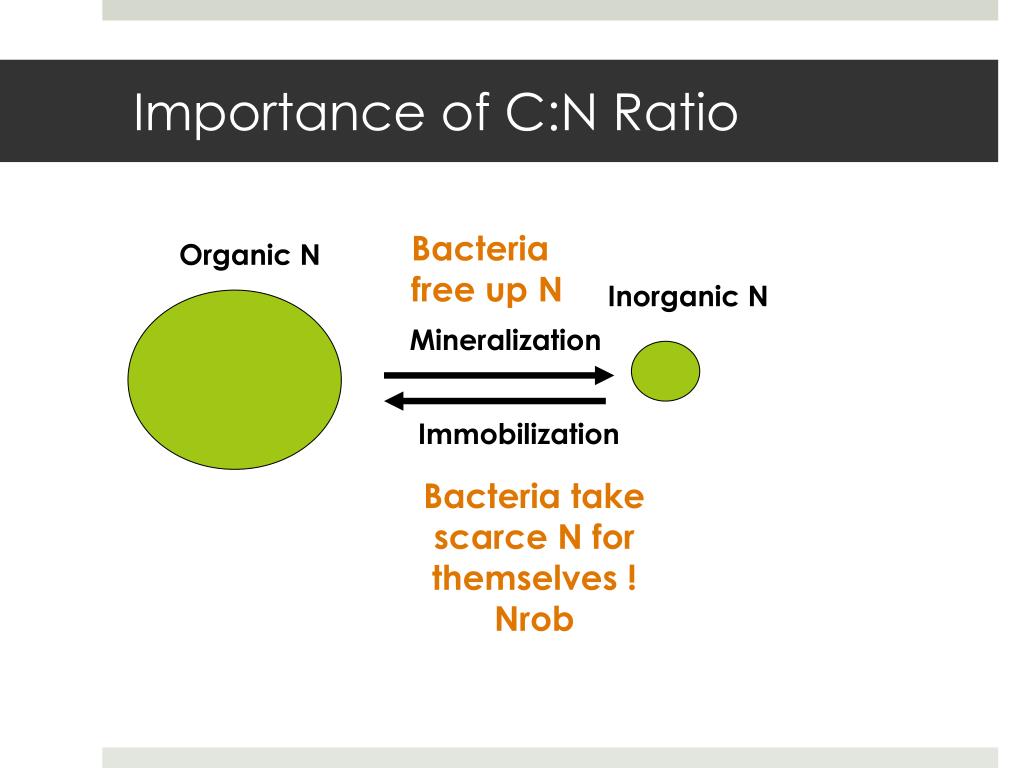 Importance of C:N Ratio

Organic N

Bacteria free up N

Inorganic N

Mineralization

Immobilization

Bacteria take scarce N for themselves ! Nrob